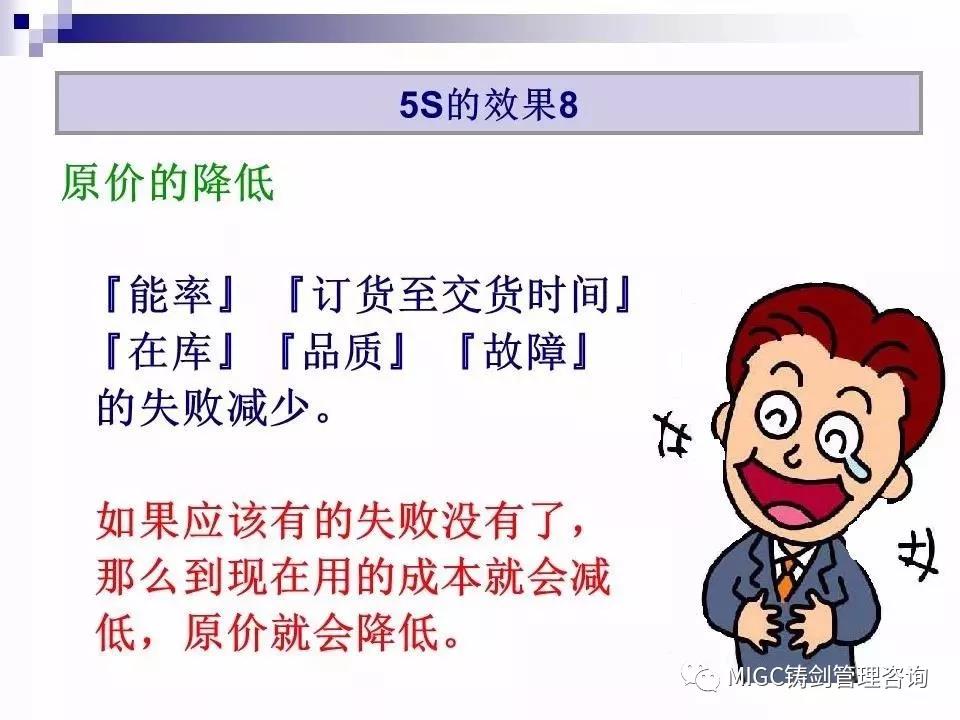 5S的效果8

原价的降低

『能率』『订货至交货时间』『在库』『品质』『故障』的失败减少。

如果应该有的失败没有了，那么到现在用的成本就会减低，原价就会降低。

MIGC铸剑管理咨询